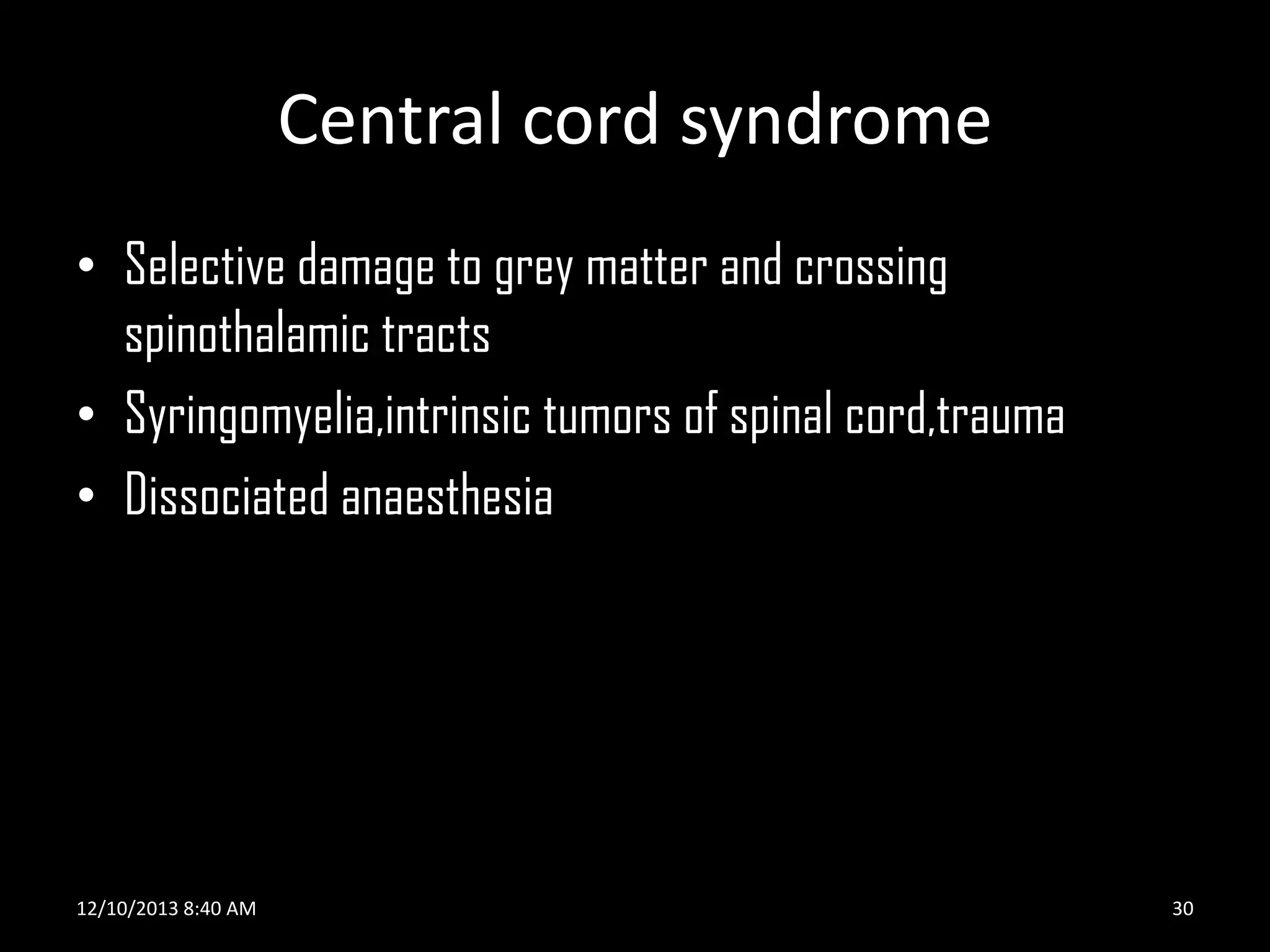 Central cord syndrome

• Selective damage to grey matter and crossing spinothalamic tracts
• Syringomyelia,intrinsic tumors of spinal cord,trauma
• Dissociated anaesthesia

12/10/2013 8:40 AM

30